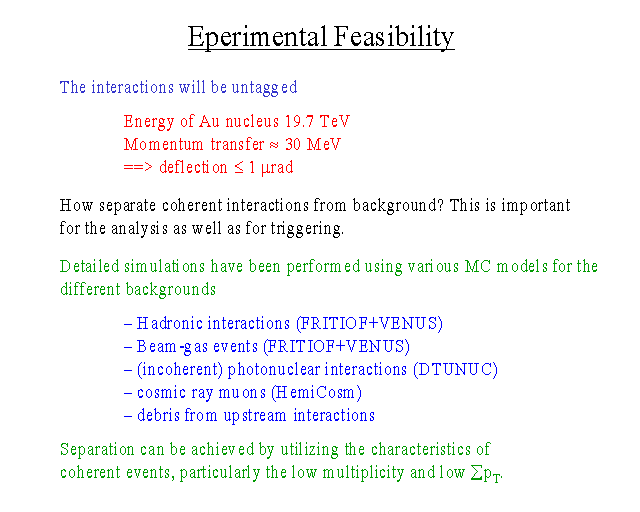 Eperimental Feasibility

The interactions will be untagged

Energy of Au nucleus 19.7 TeV
Momentum transfer ≈ 30 MeV
==> deflection ≤ 1 μrad

How separate coherent interactions from background? This is important for the analysis as well as for triggering.

Detailed simulations have been performed using various MC models for the different backgrounds

– Hadronic interactions (FRITIOF+VENUS)
– Beam-gas events (FRITIOF+VENUS)
– (incoherent) photonuclear interactions (DTUNUC)
– cosmic ray muons (HemiCosm)
– debris from upstream interactions

Separation can be achieved by utilizing the characteristics of coherent events, particularly the low multiplicity and low $\sum p_T$.